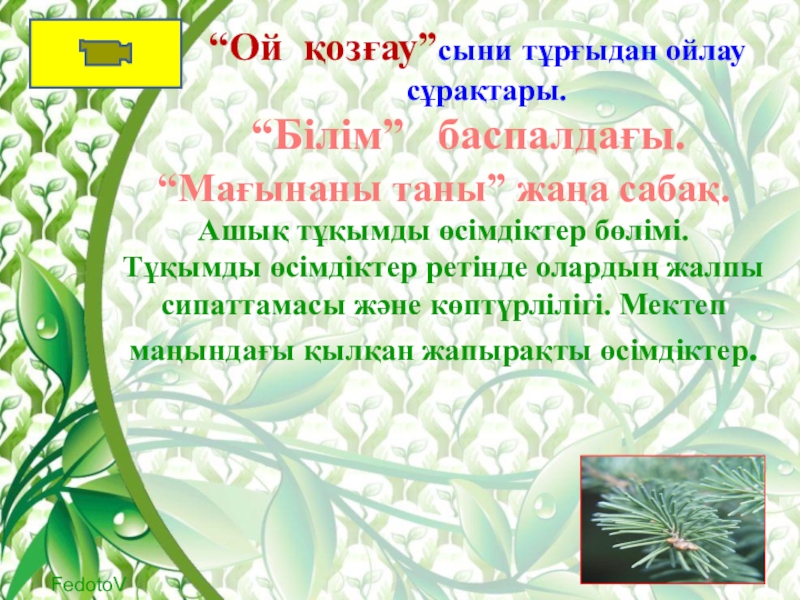 “Ой қозғау”сыни тұрғыдан ойлау сұрақтары.

“Білім” баспалдағы.

“Мағынаны таны” жаңа сабақ.

Ашық тұқымды өсімдіктер бөлімі. Тұқымды өсімдіктер ретінде олардың жалпы сипаттамасы және көптүрлілігі. Мектеп маңындағы қылқан жапырақты өсімдіктер.

FedotoV